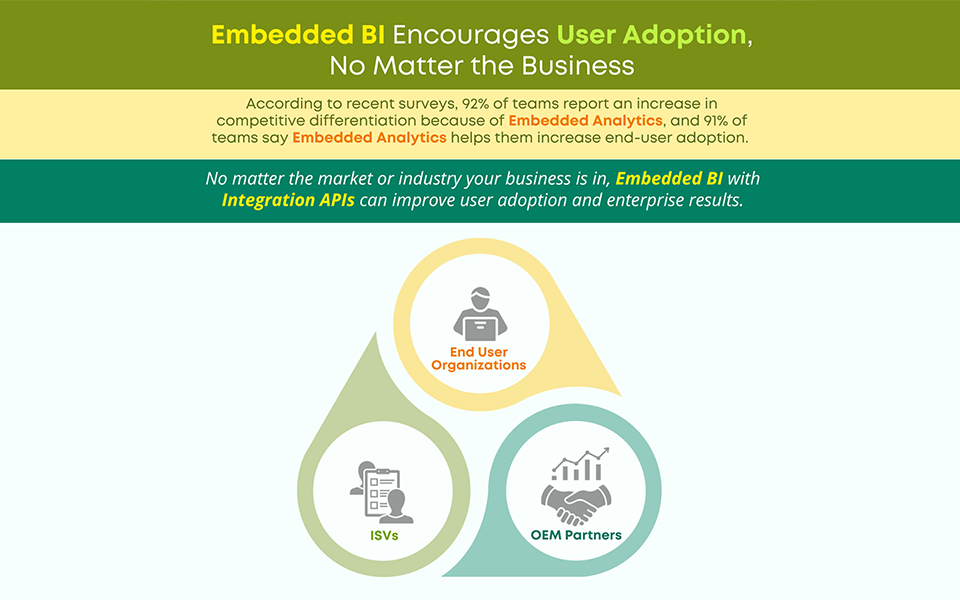 Embedded BI Encourages User Adoption, No Matter the Business

According to recent surveys, 92% of teams report an increase in competitive differentiation because of Embedded Analytics, and 91% of teams say Embedded Analytics helps them increase end-user adoption.

No matter the market or industry your business is in, Embedded BI with Integration APIs can improve user adoption and enterprise results.

End User Organizations

ISVs

OEM Partners